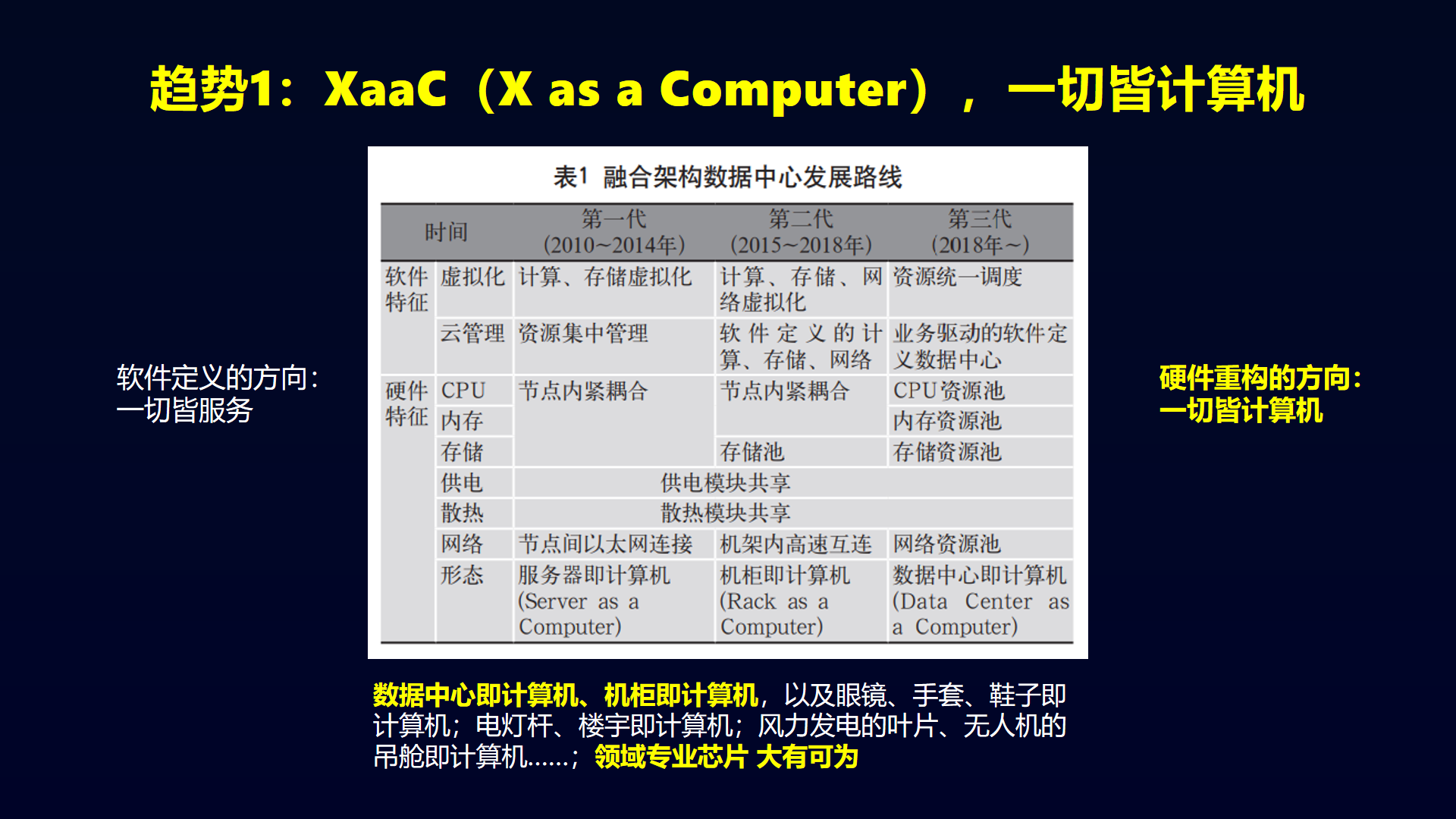 趋势1：XaaC（X as a Computer），一切皆计算机

软件定义的方向：
一切皆服务

表1 融合架构数据中心发展路线

| 时间 | | 第一代 (2010~2014年) | 第二代 (2015~2018年) | 第三代 (2018年~) |
|---|---|---|---|---|
| 软件特征 | 虚拟化 | 计算、存储虚拟化 | 计算、存储、网络虚拟化 | 资源统一调度 |
| | 云管理 | 资源集中管理 | 软件定义的计算、存储、网络 | 业务驱动的软件定义数据中心 |
| 硬件特征 | CPU | 节点内紧耦合 | 节点内紧耦合 | CPU资源池 |
| | 内存 | | | 内存资源池 |
| | 存储 | | 存储池 | 存储资源池 |
| | 供电 | 供电模块共享 | | |
| | 散热 | 散热模块共享 | | |
| | 网络 | 节点间以太网连接 | 机架内高速互连 | 网络资源池 |
| | 形态 | 服务器即计算机 (Server as a Computer) | 机柜即计算机 (Rack as a Computer) | 数据中心即计算机 (Data Center as a Computer) |

硬件重构的方向：
一切皆计算机

数据中心即计算机、机柜即计算机，以及眼镜、手套、鞋子即计算机；电灯杆、楼宇即计算机；风力发电的叶片、无人机的吊舱即计算机……；领域专业芯片 大有可为